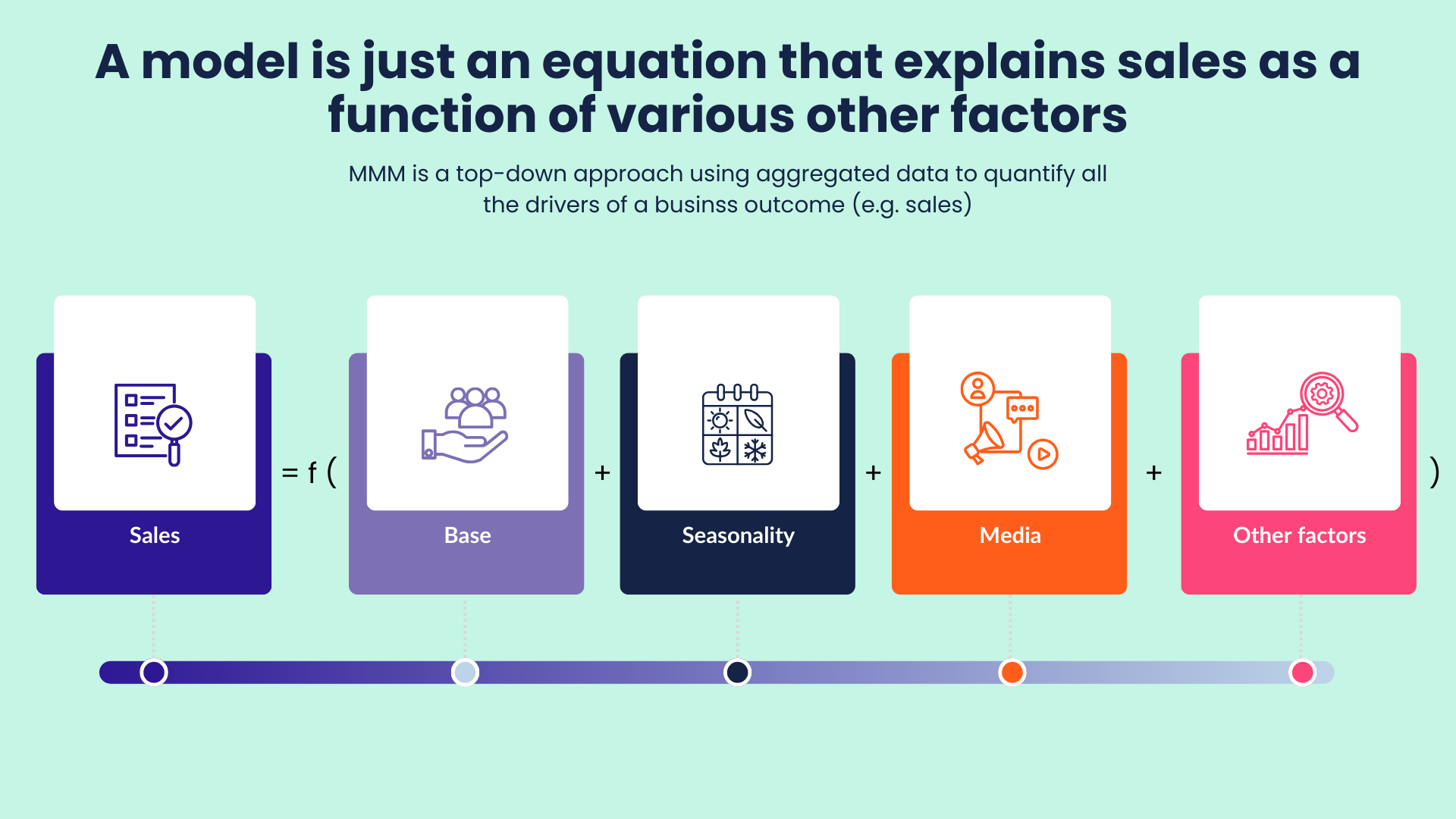 A model is just an equation that explains sales as a function of various other factors

MMM is a top-down approach using aggregated data to quantify all the drivers of a businss outcome (e.g. sales)

Sales = f ( Base + Seasonality + Media + Other factors )